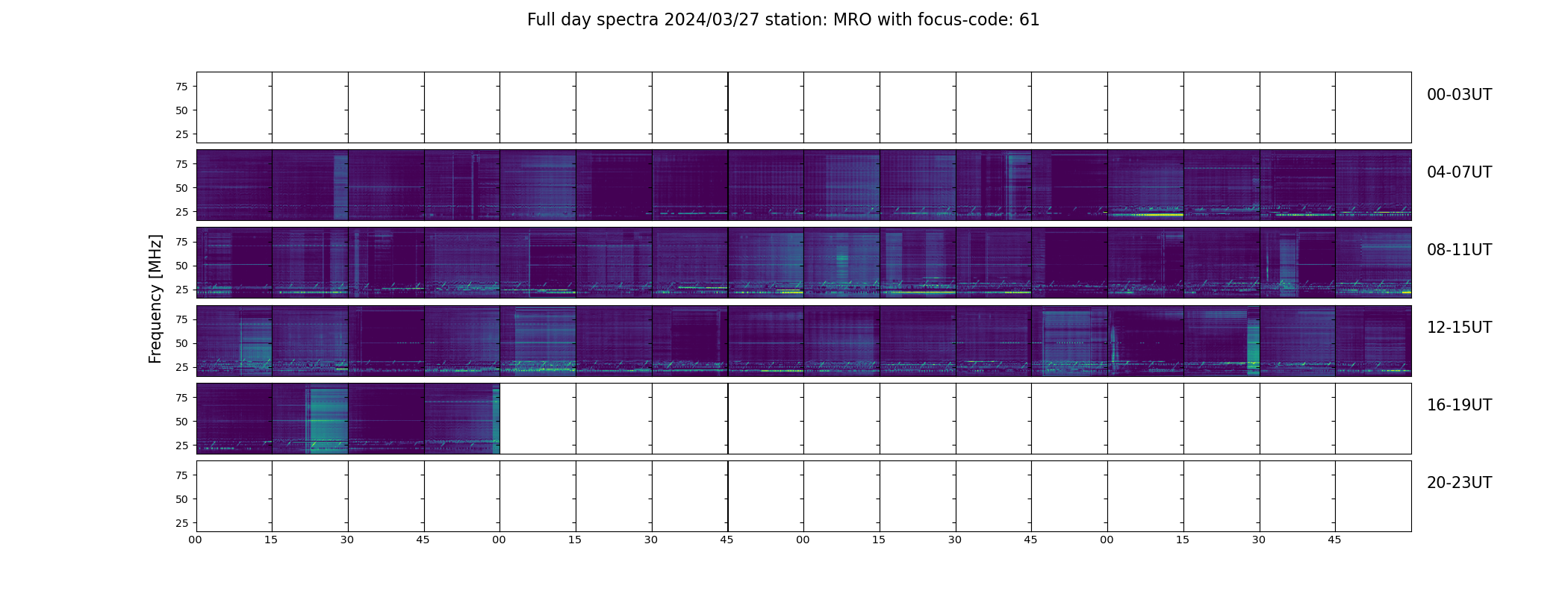 Full day spectra 2024/03/27 station: MRO with focus-code: 61

Frequency [MHz]

75
50
25

00-03UT

75
50
25

04-07UT

75
50
25

08-11UT

75
50
25

12-15UT

75
50
25

16-19UT

75
50
25

20-23UT

00 15 30 45 00 15 30 45 00 15 30 45 00 15 30 45